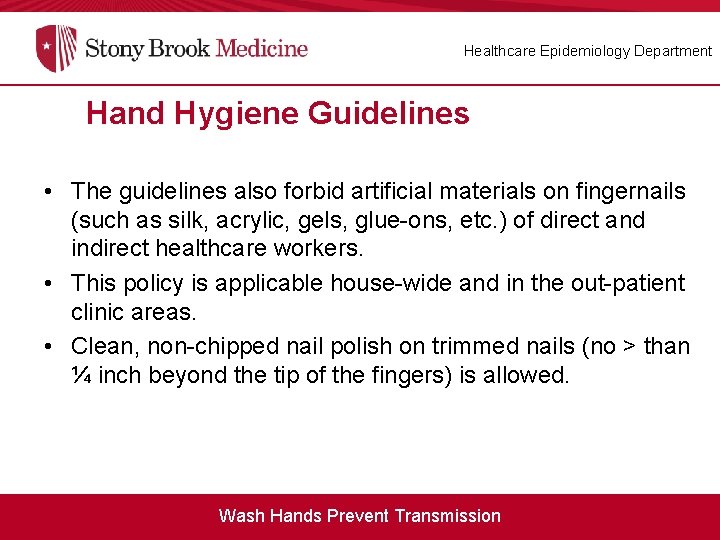 Stony Brook Medicine

Healthcare Epidemiology Department

Hand Hygiene Guidelines

• The guidelines also forbid artificial materials on fingernails (such as silk, acrylic, gels, glue-ons, etc.) of direct and indirect healthcare workers.
• This policy is applicable house-wide and in the out-patient clinic areas.
• Clean, non-chipped nail polish on trimmed nails (no > than ¼ inch beyond the tip of the fingers) is allowed.

Wash Hands Prevent Transmission